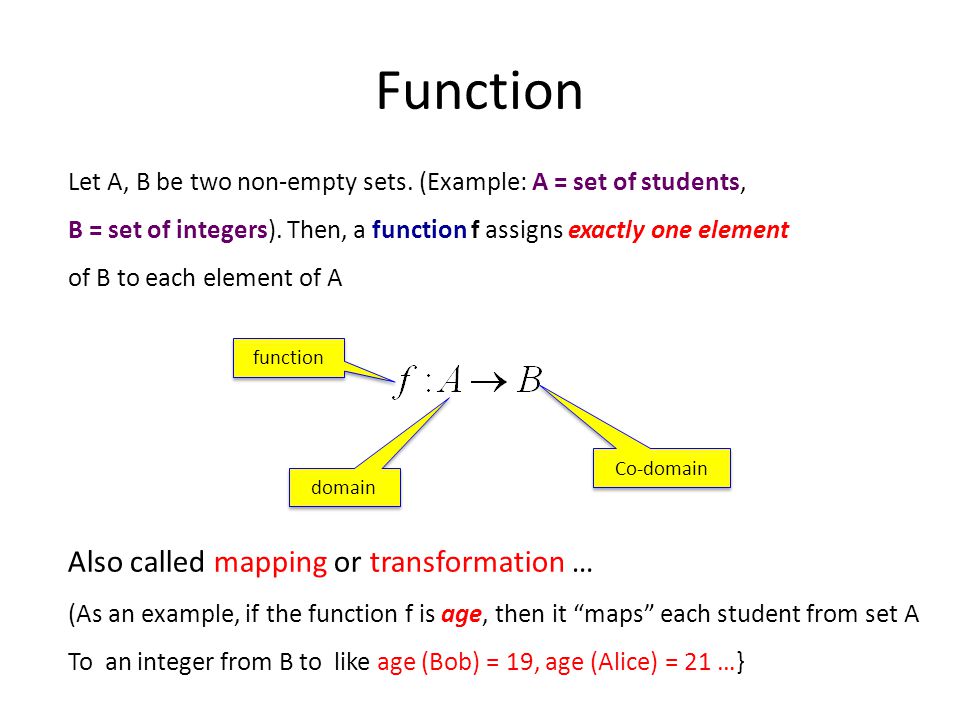 Function

Let A, B be two non-empty sets. (Example: A = set of students, B = set of integers). Then, a function f assigns exactly one element of B to each element of A

function

$f : A \rightarrow B$

domain

Co-domain

Also called mapping or transformation …

(As an example, if the function f is age, then it “maps” each student from set A To an integer from B to like age (Bob) = 19, age (Alice) = 21 …}